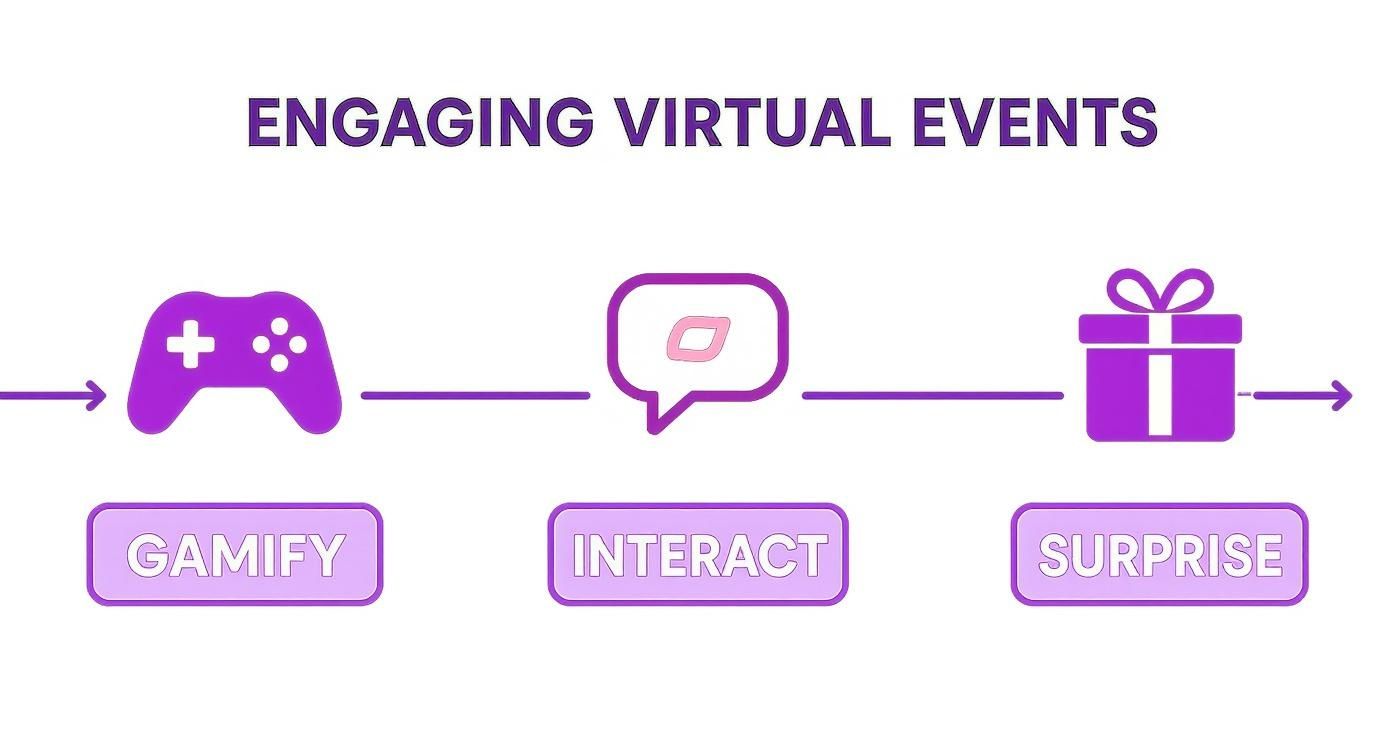 ENGAGING VIRTUAL EVENTS

GAMIFY

INTERACT

SURPRISE